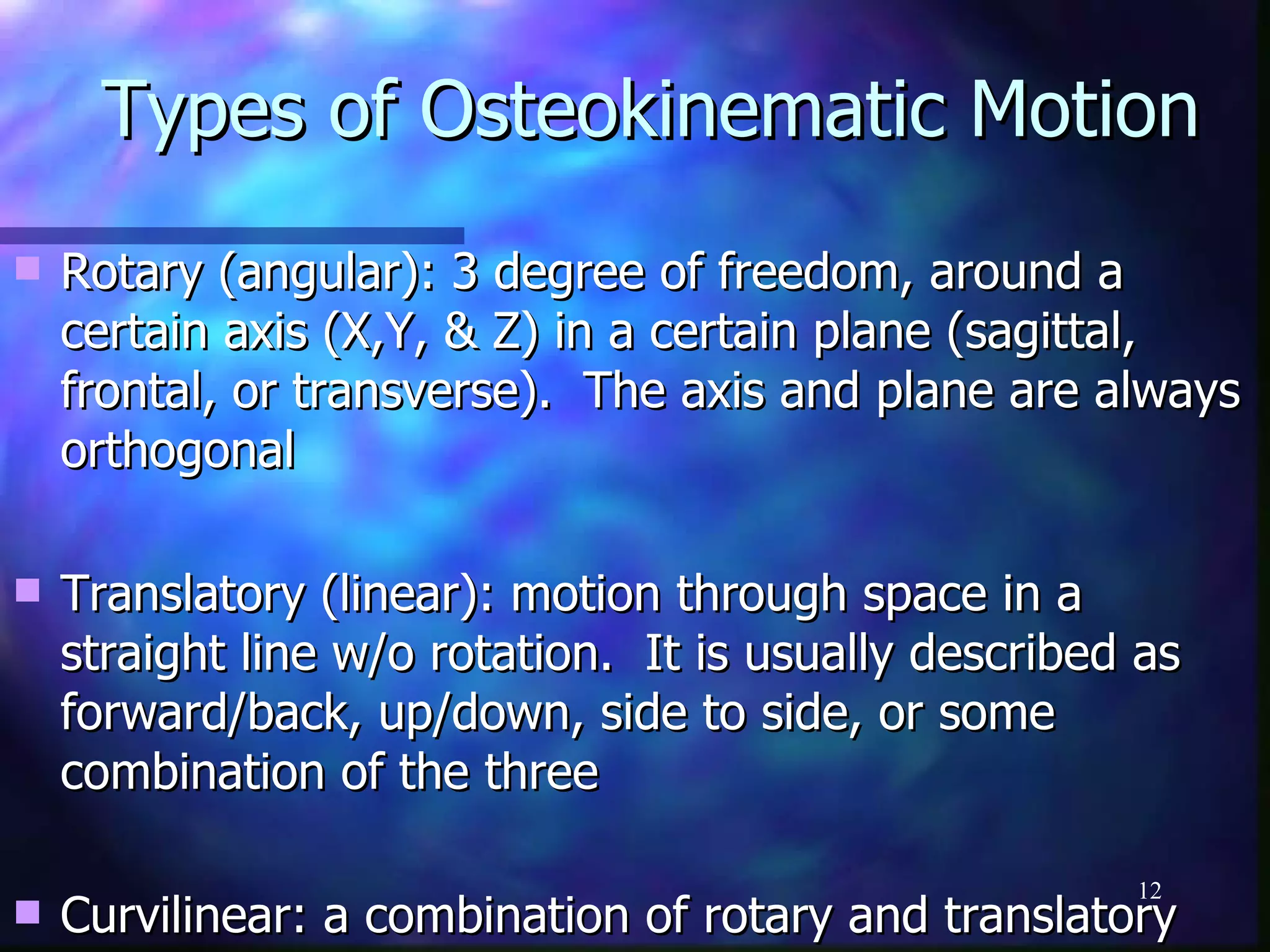 Types of Osteokinematic Motion

Rotary (angular): 3 degree of freedom, around a certain axis (X,Y, & Z) in a certain plane (sagittal, frontal, or transverse). The axis and plane are always orthogonal

Translatory (linear): motion through space in a straight line w/o rotation. It is usually described as forward/back, up/down, side to side, or some combination of the three

Curvilinear: a combination of rotary and translatory

12